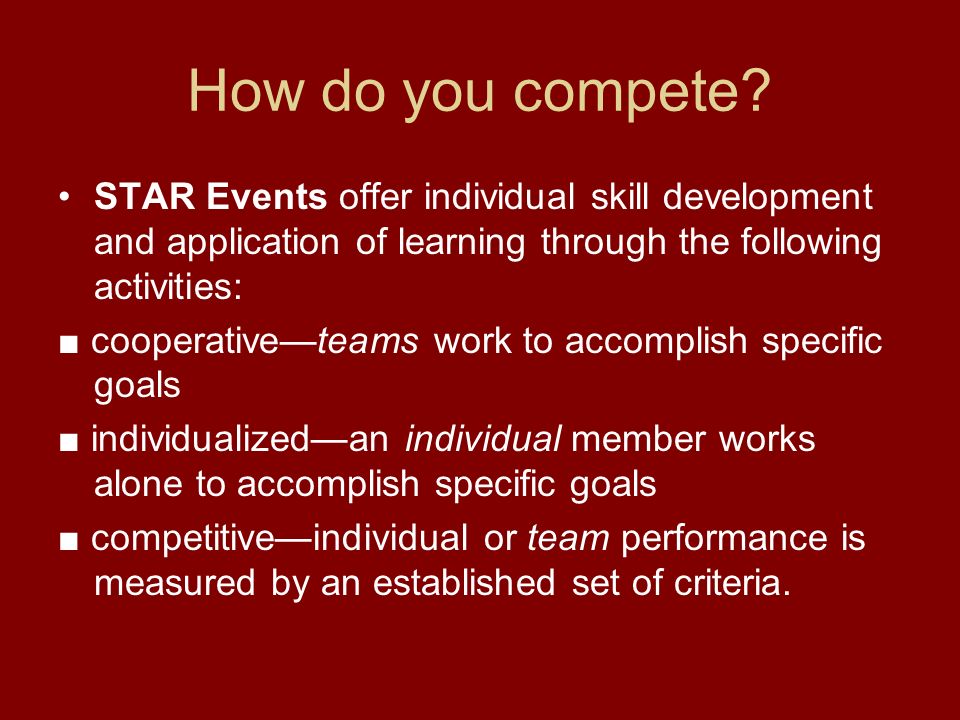 How do you compete?

• STAR Events offer individual skill development and application of learning through the following activities:

■ cooperative—teams work to accomplish specific goals

■ individualized—an individual member works alone to accomplish specific goals

■ competitive—individual or team performance is measured by an established set of criteria.